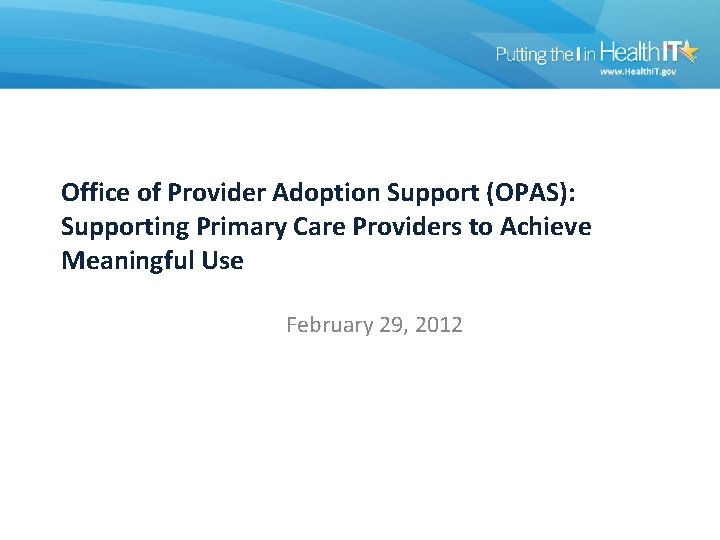 Putting the I in Health IT
www.HealthIT.gov

Office of Provider Adoption Support (OPAS): Supporting Primary Care Providers to Achieve Meaningful Use

February 29, 2012